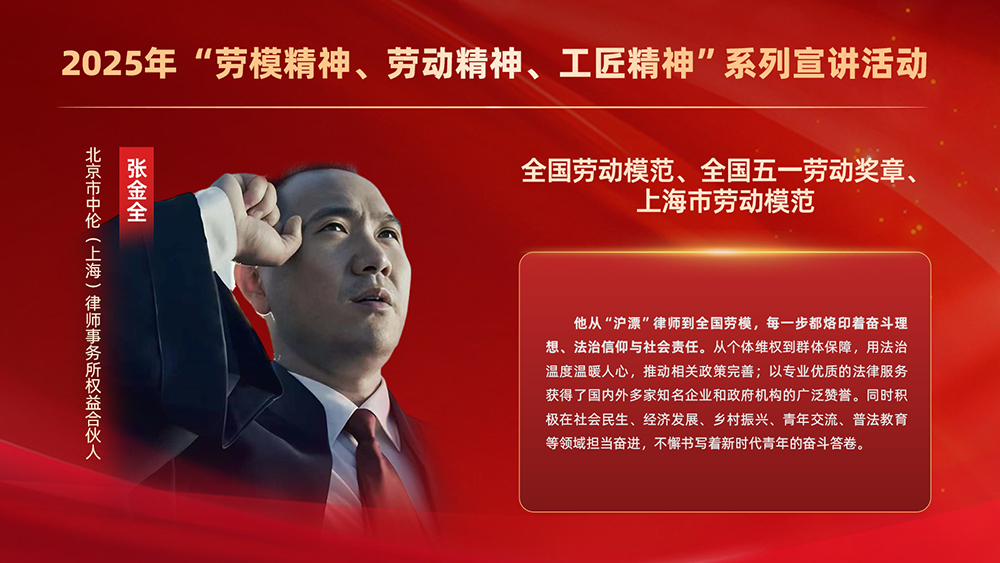 2025年“劳模精神、劳动精神、工匠精神”系列宣讲活动

张金全

北京市中伦（上海）律师事务所权益合伙人

全国劳动模范、全国五一劳动奖章、上海市劳动模范

他从“沪漂”律师到全国劳模，每一步都烙印着奋斗理想、法治信仰与社会责任。从个体维权到群体保障，用法治温度温暖人心，推动相关政策完善；以专业优质的法律服务获得了国内外多家知名企业和政府机构的广泛赞誉。同时积极在社会民生、经济发展、乡村振兴、青年交流、普法教育等领域担当奋进，不懈书写着新时代青年的奋斗答卷。